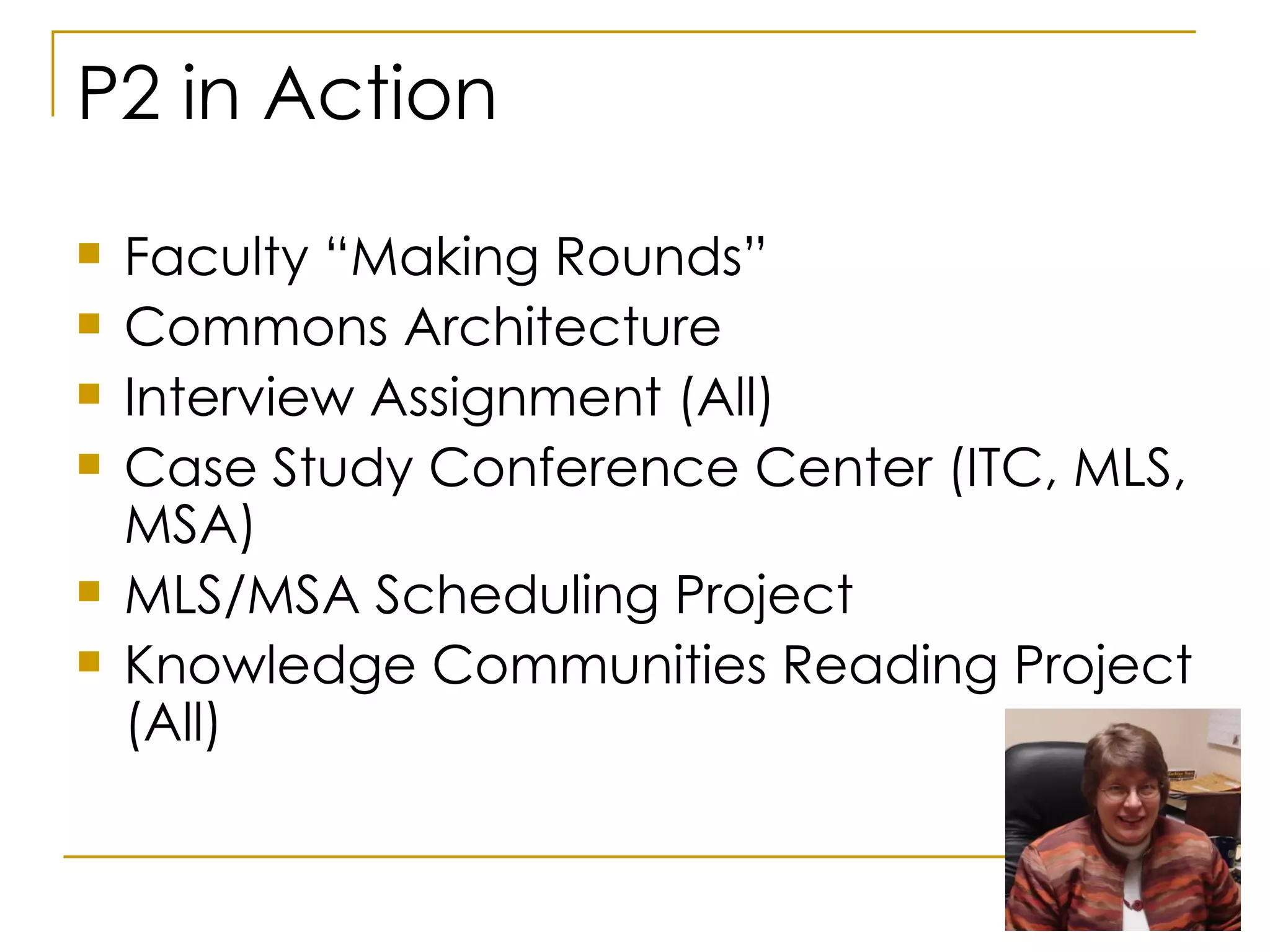 P2 in Action

- Faculty “Making Rounds”
- Commons Architecture
- Interview Assignment (All)
- Case Study Conference Center (ITC, MLS, MSA)
- MLS/MSA Scheduling Project
- Knowledge Communities Reading Project (All)